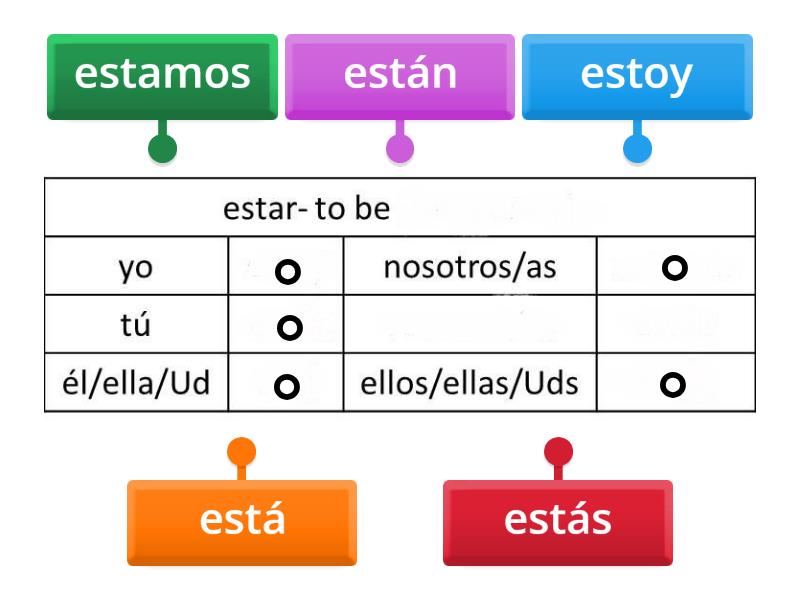 estamos
están
estoy

| estar- to be | | | |
|---|---|---|---|
| yo | | nosotros/as | |
| tú | | | |
| él/ella/Ud | | ellos/ellas/Uds | |

está
estás